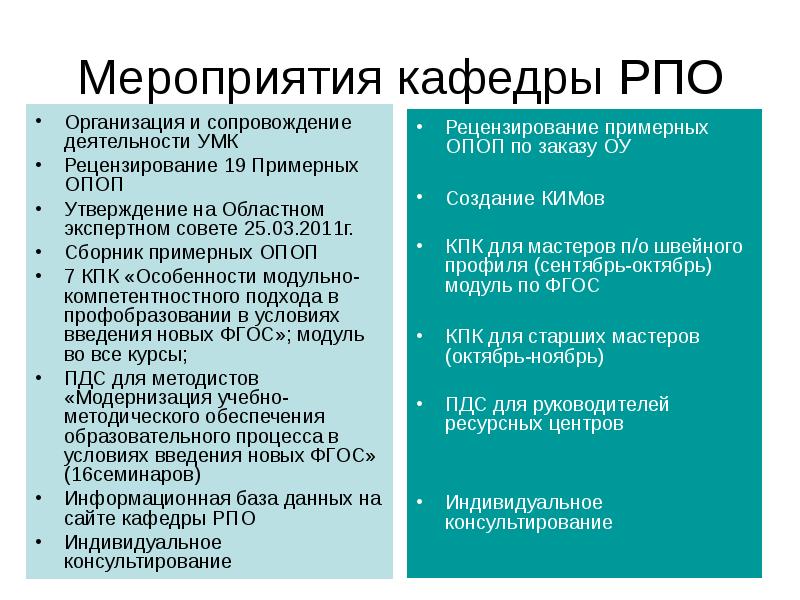 Мероприятия кафедры РПО

• Организация и сопровождение деятельности УМК
• Рецензирование 19 Примерных ОПОП
• Утверждение на Областном экспертном совете 25.03.2011г.
• Сборник примерных ОПОП
• 7 КПК «Особенности модульно-компетентностного подхода в профобразовании в условиях введения новых ФГОС»; модуль во все курсы;
• ПДС для методистов «Модернизация учебно-методического обеспечения образовательного процесса в условиях введения новых ФГОС» (16семинаров)
• Информационная база данных на сайте кафедры РПО
• Индивидуальное консультирование

• Рецензирование примерных ОПОП по заказу ОУ
• Создание КИМов
• КПК для мастеров п/о швейного профиля (сентябрь-октябрь) модуль по ФГОС
• КПК для старших мастеров (октябрь-ноябрь)
• ПДС для руководителей ресурсных центров
• Индивидуальное консультирование